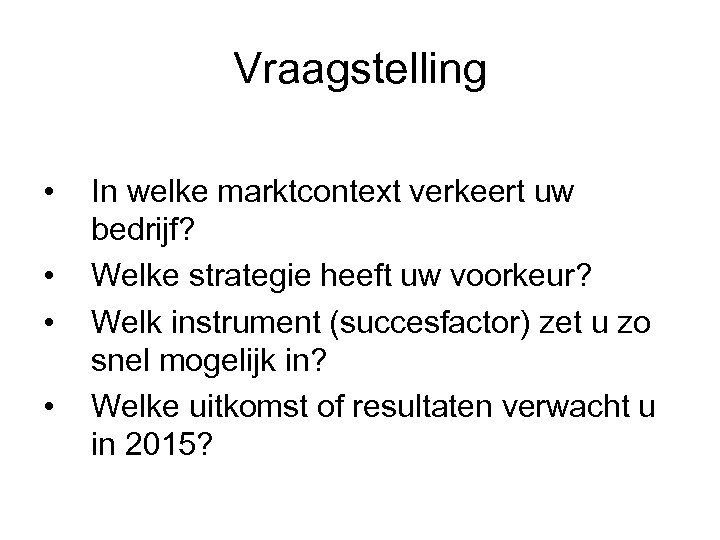 Vraagstelling

• In welke marktcontext verkeert uw bedrijf?
• Welke strategie heeft uw voorkeur?
• Welk instrument (succesfactor) zet u zo snel mogelijk in?
• Welke uitkomst of resultaten verwacht u in 2015?